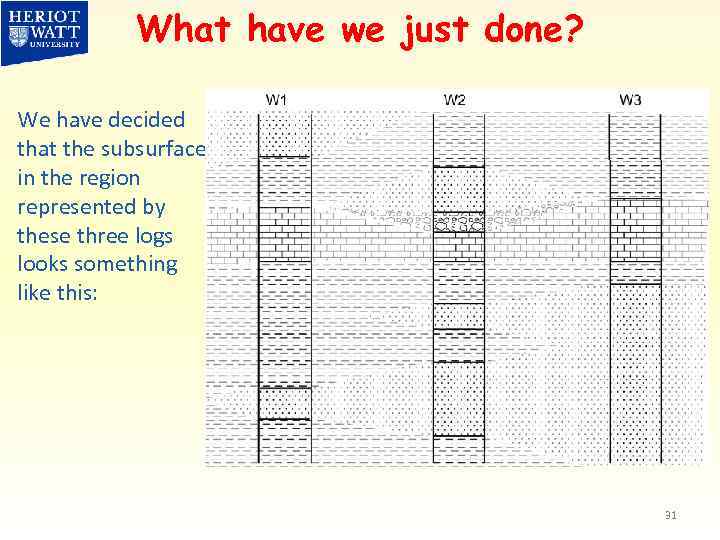 HERIOT WATT UNIVERSITY

What have we just done?

We have decided that the subsurface in the region represented by these three logs looks something like this:

W1

W2

W3

31